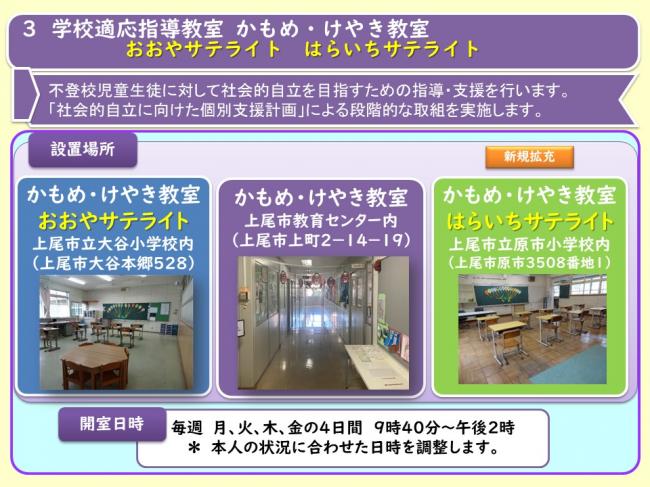 3 学校適応指導教室 かもめ・けやき教室
おおやサテライト はらいちサテライト

不登校児童生徒に対して社会的自立を目指すための指導・支援を行います。
「社会的自立に向けた個別支援計画」による段階的な取組を実施します。

設置場所

新規拡充

かもめ・けやき教室
おおやサテライト
上尾市立大谷小学校内
(上尾市大谷本郷528)

かもめ・けやき教室
上尾市教育センター内
(上尾市上町2－14－19)

かもめ・けやき教室
はらいちサテライト
上尾市立原市小学校内
(上尾市原市3508番地1)

開室日時

毎週 月、火、木、金の4日間 9時40分～午後2時
＊ 本人の状況に合わせた日時を調整します。